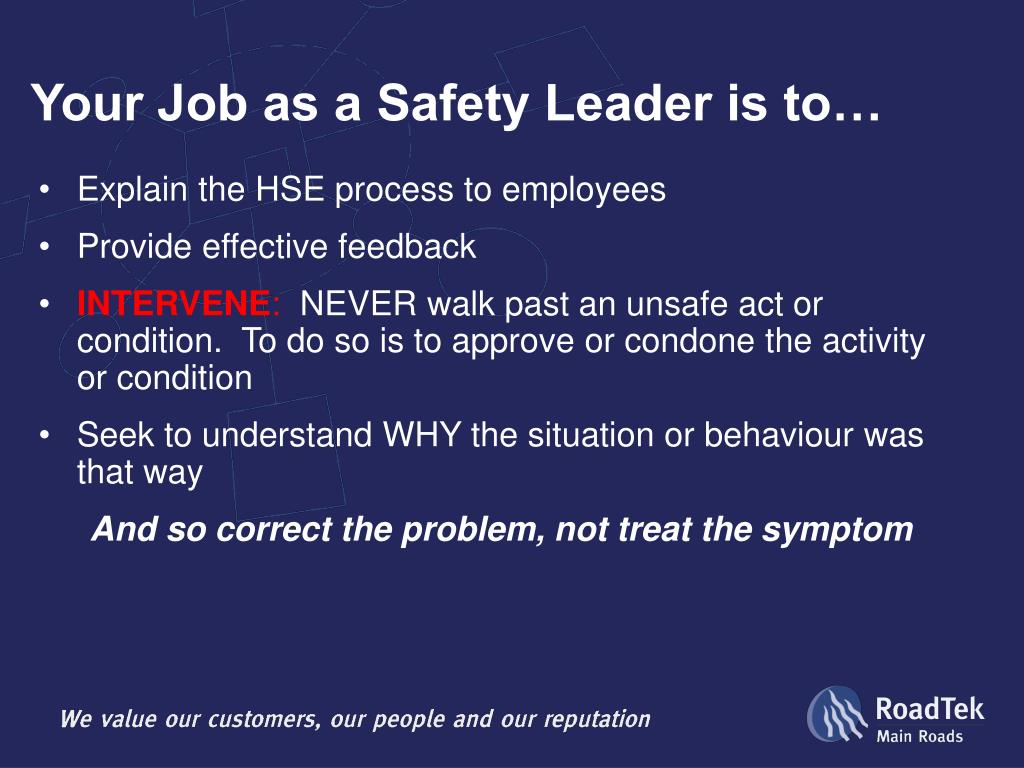 Your Job as a Safety Leader is to…

• Explain the HSE process to employees

• Provide effective feedback

• INTERVENE: NEVER walk past an unsafe act or condition. To do so is to approve or condone the activity or condition

• Seek to understand WHY the situation or behaviour was that way

And so correct the problem, not treat the symptom

We value our customers, our people and our reputation

RoadTek
Main Roads